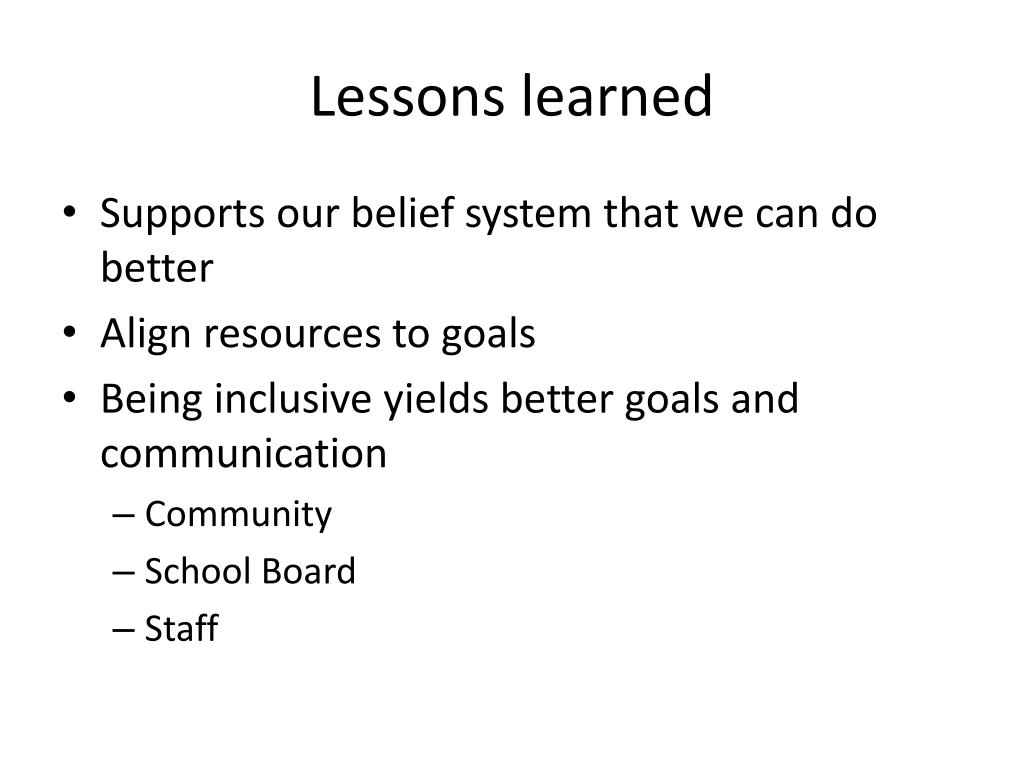 Lessons learned

• Supports our belief system that we can do better
• Align resources to goals
• Being inclusive yields better goals and communication
– Community
– School Board
– Staff